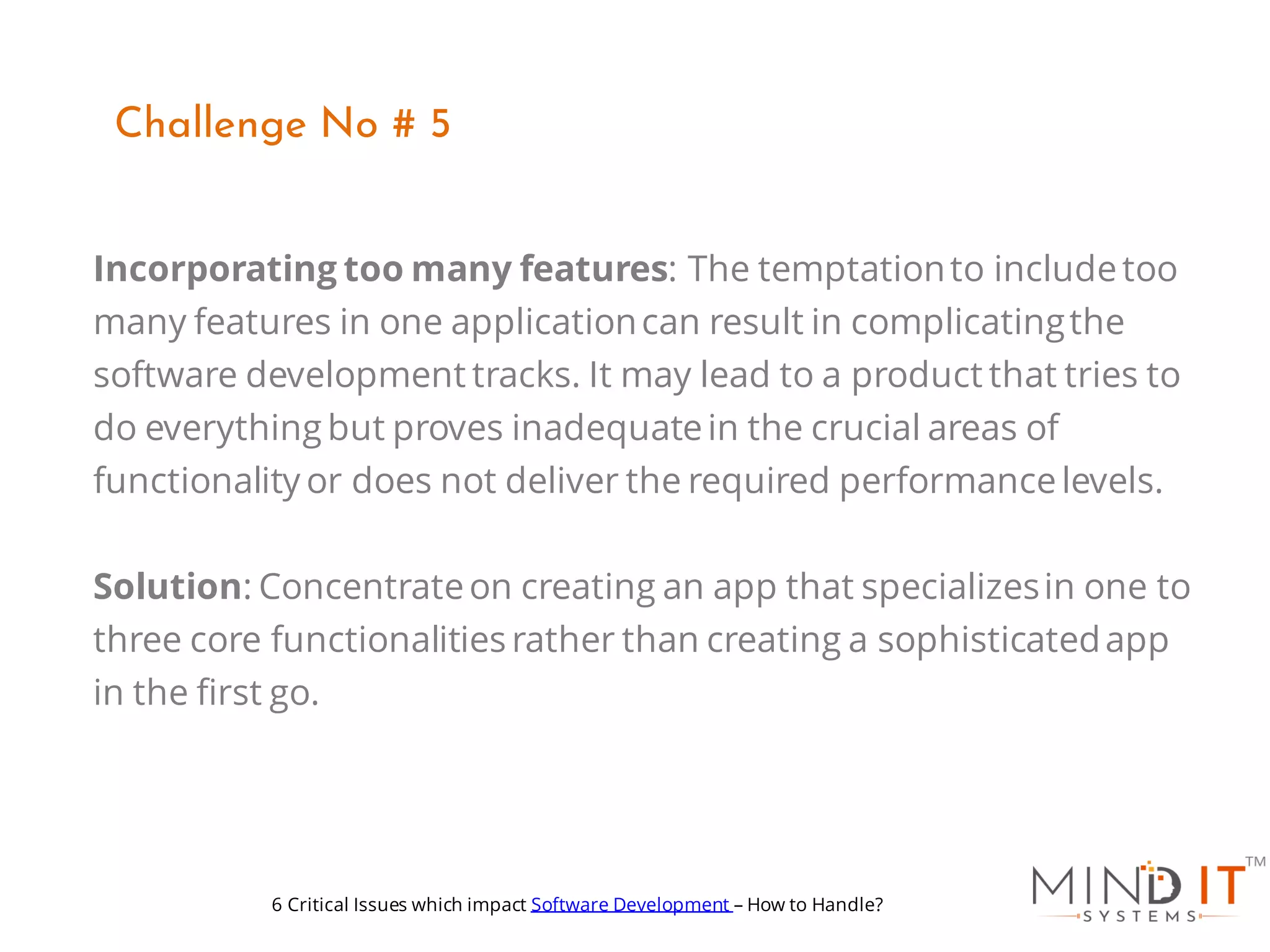 Challenge No # 5

Incorporating too many features: The temptation to include too many features in one application can result in complicating the software development tracks. It may lead to a product that tries to do everything but proves inadequate in the crucial areas of functionality or does not deliver the required performance levels.

Solution: Concentrate on creating an app that specializes in one to three core functionalities rather than creating a sophisticated app in the first go.

6 Critical Issues which impact Software Development – How to Handle?

MIND IT™
SYSTEMS